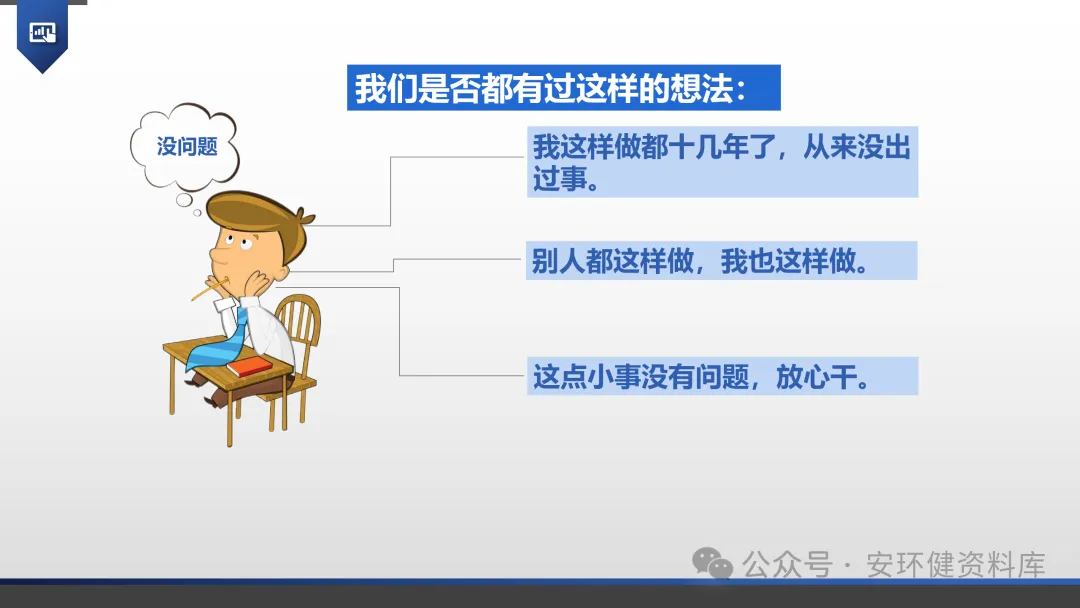 我们是否都有过这样的想法：

没问题

我这样做都十几年了，从来没出过事。

别人都这样做，我也这样做。

这点小事没有问题，放心干。

公众号 · 安环健资料库